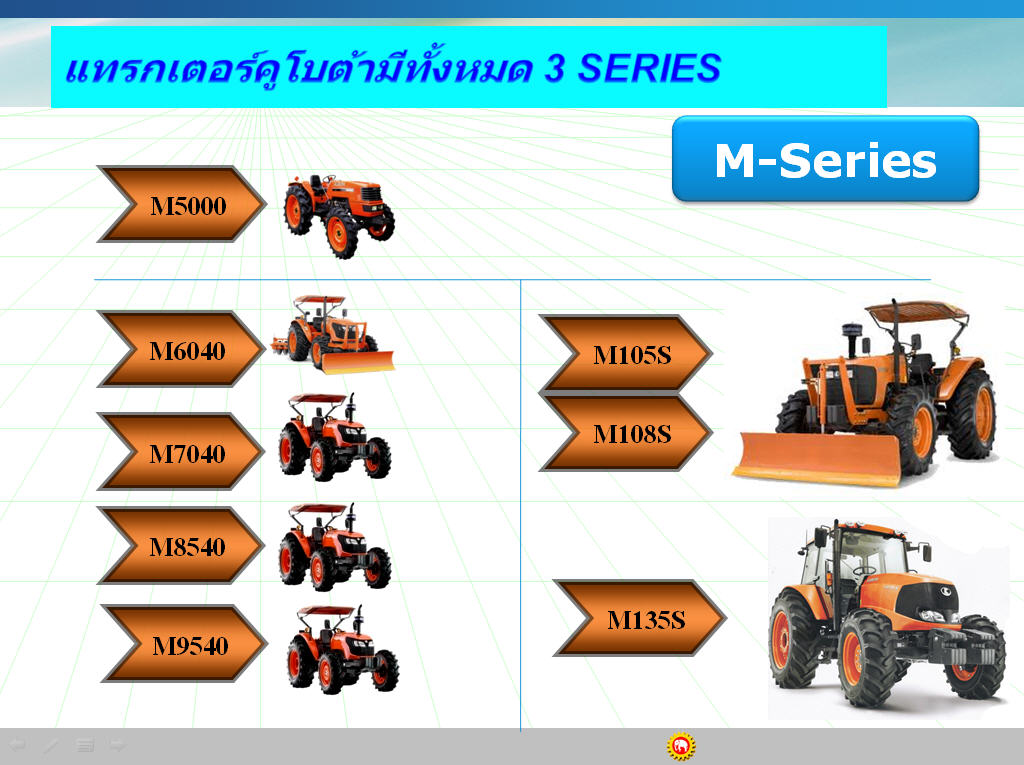 แทรกเตอร์คูโบต้ามีทั้งหมด 3 SERIES

M-Series

M5000

M6040

M7040

M8540

M9540

M105S

M108S

M135S